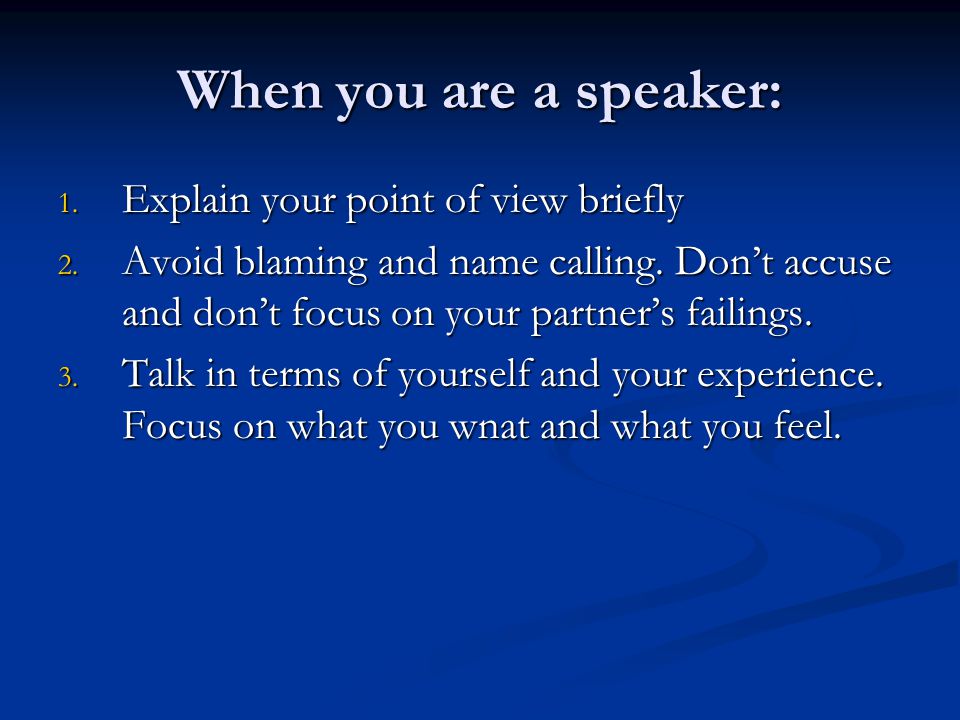 When you are a speaker:

1. Explain your point of view briefly
2. Avoid blaming and name calling. Don’t accuse and don’t focus on your partner’s failings.
3. Talk in terms of yourself and your experience. Focus on what you wnat and what you feel.